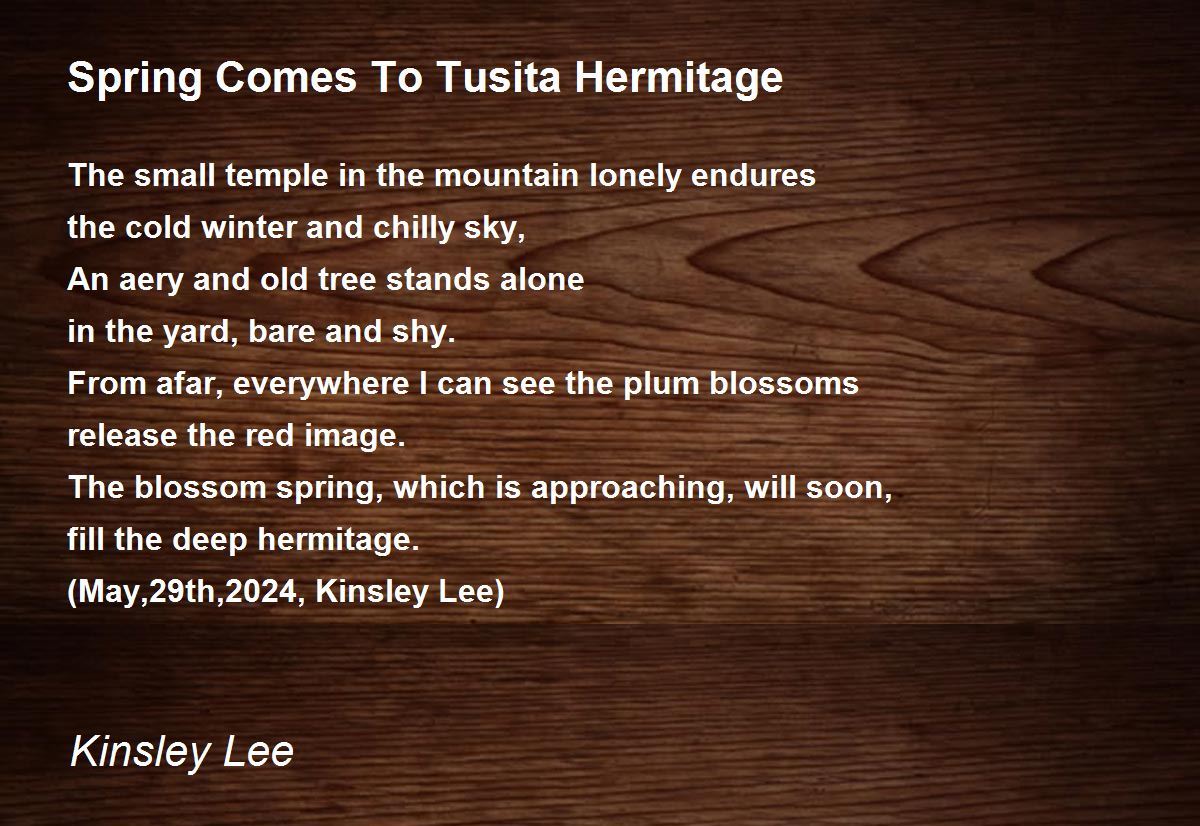 Spring Comes To Tusita Hermitage

The small temple in the mountain lonely endures
the cold winter and chilly sky,
An aery and old tree stands alone
in the yard, bare and shy.
From afar, everywhere I can see the plum blossoms
release the red image.
The blossom spring, which is approaching, will soon,
fill the deep hermitage.
(May,29th,2024, Kinsley Lee)

Kinsley Lee